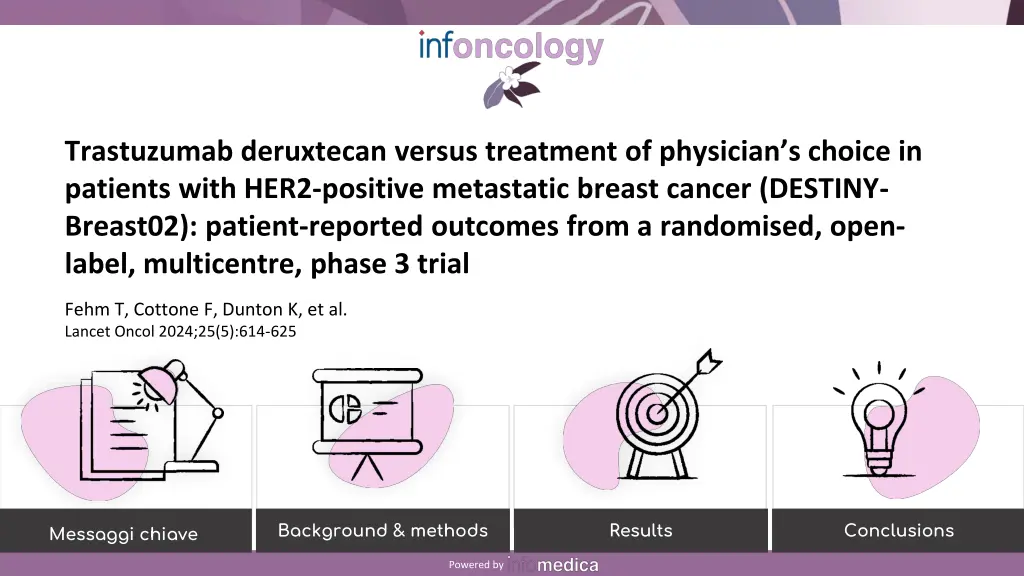 infoncology

Trastuzumab deruxtecan versus treatment of physician's choice in patients with HER2-positive metastatic breast cancer (DESTINY-Breast02): patient-reported outcomes from a randomised, open-label, multicentre, phase 3 trial

Fehm T, Cottone F, Dunton K, et al.
Lancet Oncol 2024;25(5):614-625

Messaggi chiave

Background & methods

Results

Conclusions

Powered by infomedica